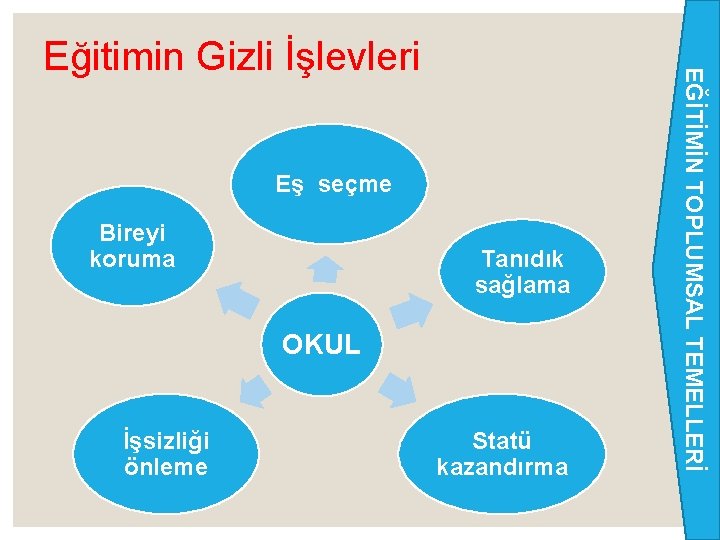 Eğitimin Gizli İşlevleri

Eş seçme

Bireyi koruma

Tanıdık sağlama

OKUL

İşsizliği önleme

Statü kazandırma

EĞİTİMİN TOPLUMSAL TEMELLERİ